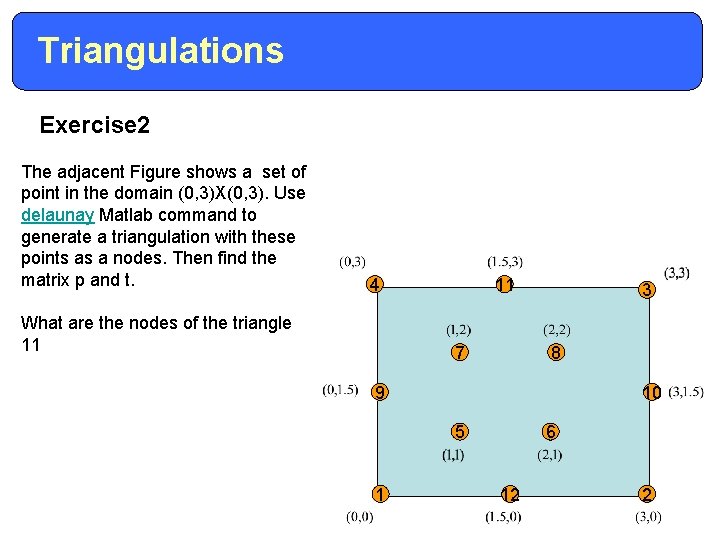 Triangulations

Exercise2

The adjacent Figure shows a set of point in the domain (0,3)X(0,3). Use delaunay Matlab command to generate a triangulation with these points as a nodes. Then find the matrix p and t.

What are the nodes of the triangle 11

(0,3)
(1.5,3)
(3,3)
4
11
3
(1,2)
(2,2)
7
8
(0,1.5)
9
10
(3,1.5)
5
6
(1,1)
(2,1)
1
12
2
(0,0)
(1.5,0)
(3,0)